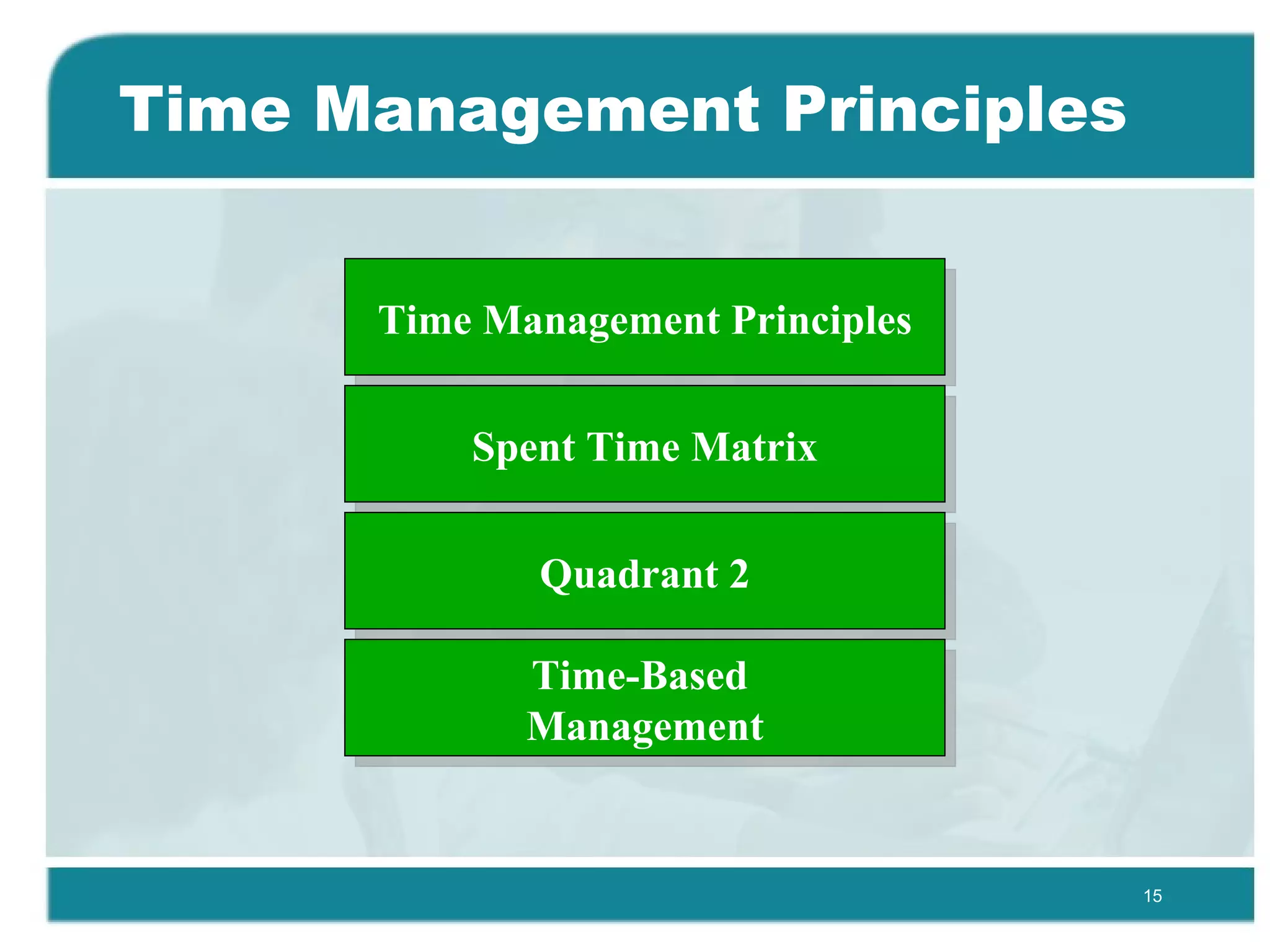 Time Management Principles

Time Management Principles

Spent Time Matrix

Quadrant 2

Time-Based Management

15